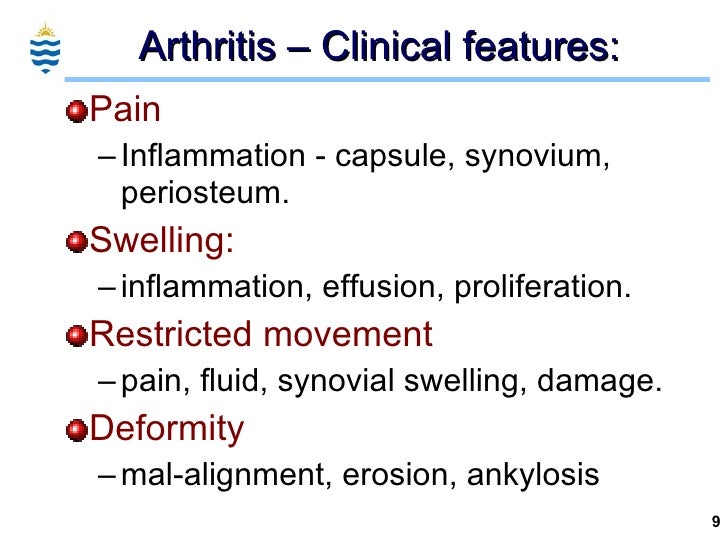 Arthritis – Clinical features:

Pain

– Inflammation - capsule, synovium, periosteum.

Swelling:

– inflammation, effusion, proliferation.

Restricted movement

– pain, fluid, synovial swelling, damage.

Deformity

– mal-alignment, erosion, ankylosis

9